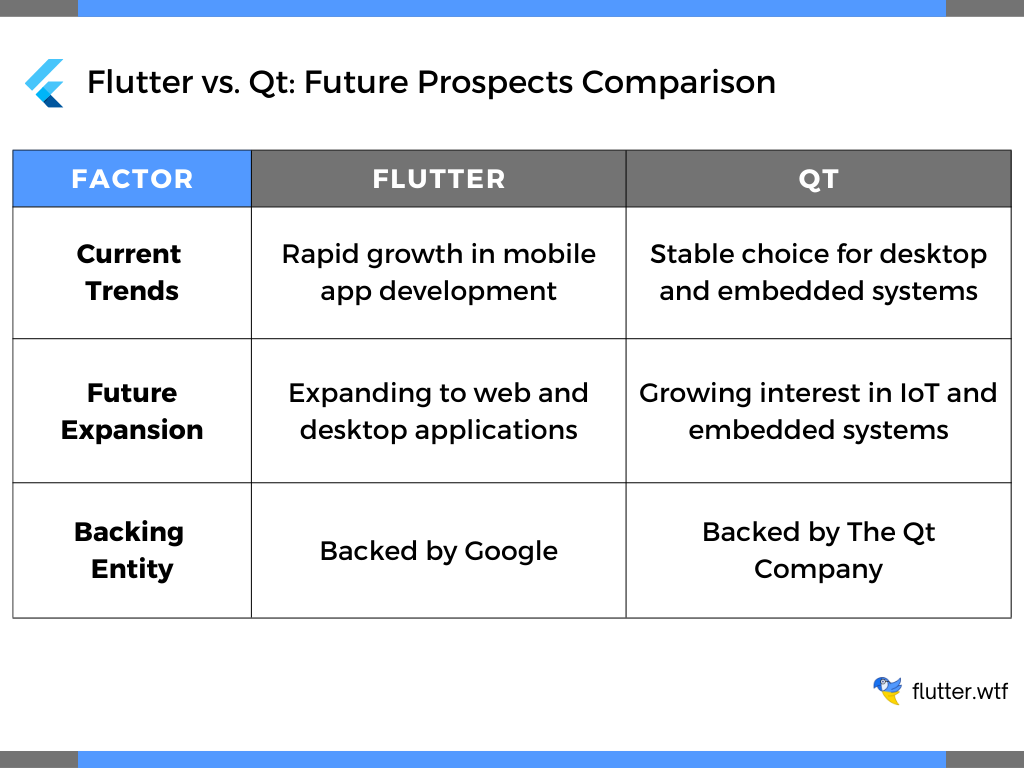 Flutter vs. Qt: Future Prospects Comparison

| FACTOR | FLUTTER | QT |
|---|---|---|
| Current Trends | Rapid growth in mobile app development | Stable choice for desktop and embedded systems |
| Future Expansion | Expanding to web and desktop applications | Growing interest in IoT and embedded systems |
| Backing Entity | Backed by Google | Backed by The Qt Company |

flutter.wtf